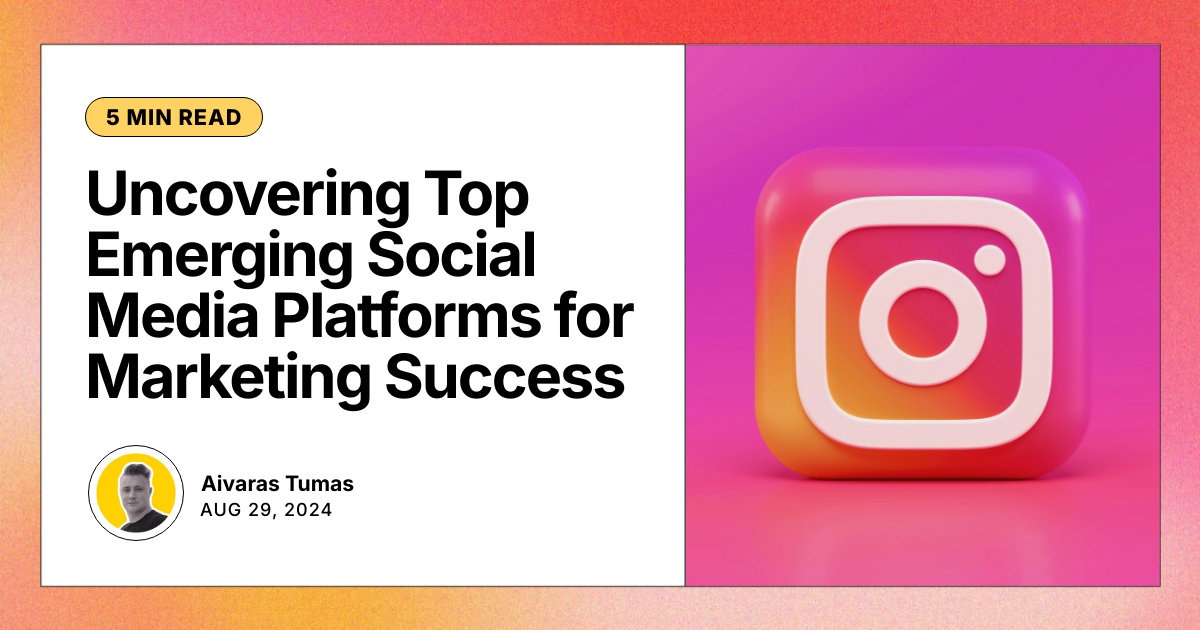 5 MIN READ

Uncovering Top Emerging Social Media Platforms for Marketing Success

Aivaras Tumas
AUG 29, 2024